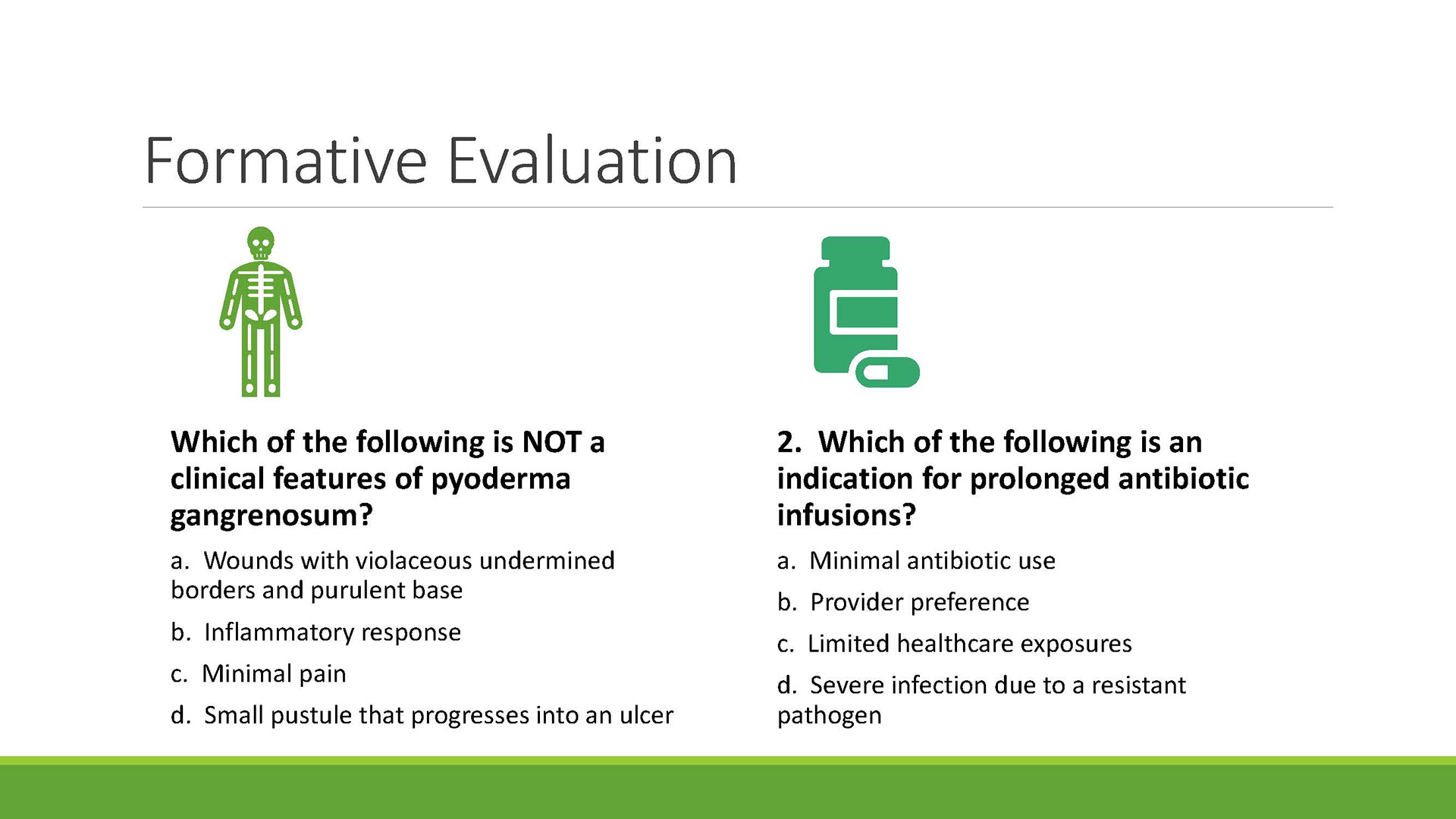 Formative Evaluation

Which of the following is NOT a clinical features of pyoderma gangrenosum?

a. Wounds with violaceous undermined borders and purulent base

b. Inflammatory response

c. Minimal pain

d. Small pustule that progresses into an ulcer

2. Which of the following is an indication for prolonged antibiotic infusions?

a. Minimal antibiotic use

b. Provider preference

c. Limited healthcare exposures

d. Severe infection due to a resistant pathogen